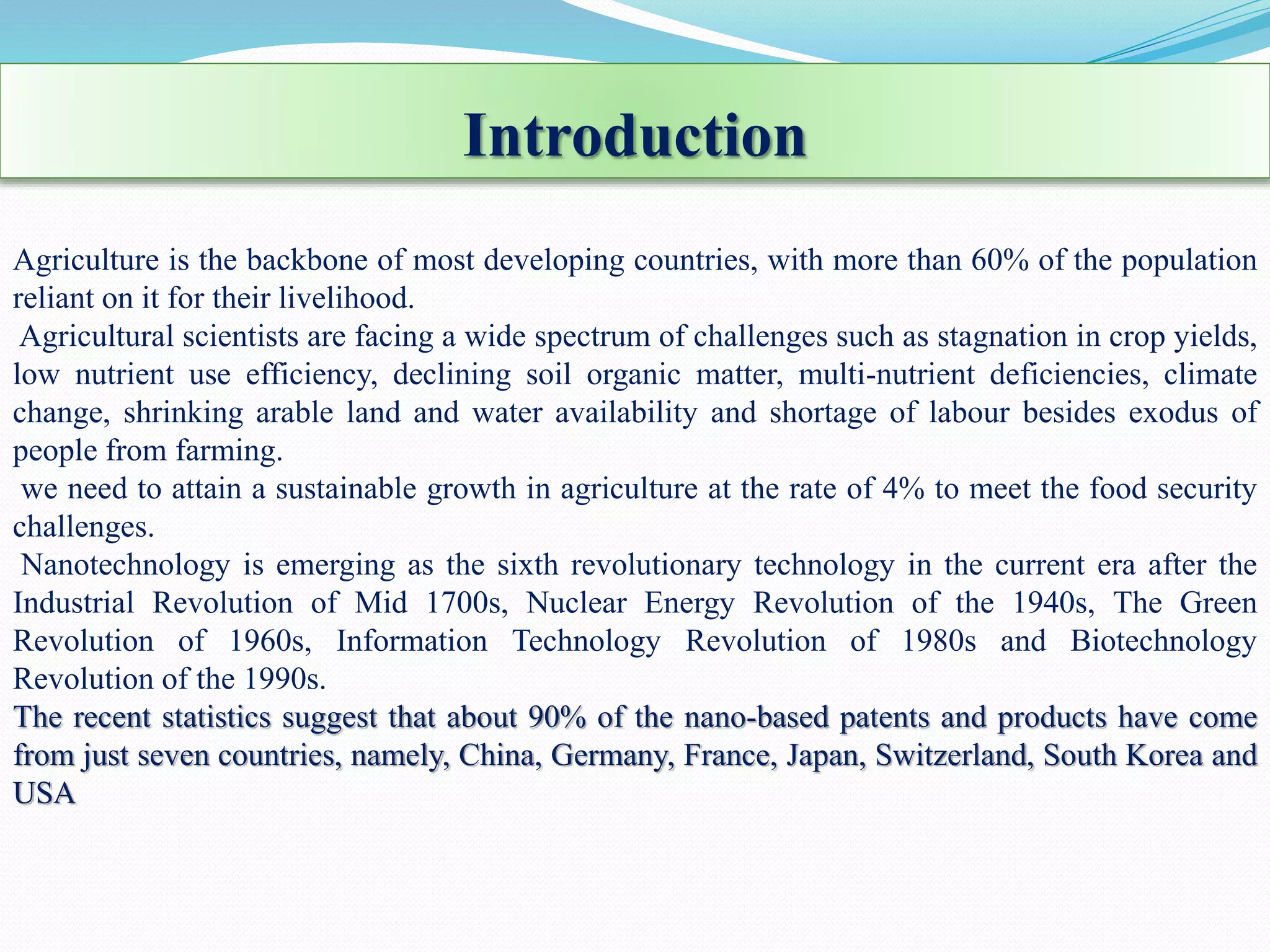 Introduction

Agriculture is the backbone of most developing countries, with more than 60% of the population reliant on it for their livelihood.

Agricultural scientists are facing a wide spectrum of challenges such as stagnation in crop yields, low nutrient use efficiency, declining soil organic matter, multi-nutrient deficiencies, climate change, shrinking arable land and water availability and shortage of labour besides exodus of people from farming.

we need to attain a sustainable growth in agriculture at the rate of 4% to meet the food security challenges.

Nanotechnology is emerging as the sixth revolutionary technology in the current era after the Industrial Revolution of Mid 1700s, Nuclear Energy Revolution of the 1940s, The Green Revolution of 1960s, Information Technology Revolution of 1980s and Biotechnology Revolution of the 1990s.

The recent statistics suggest that about 90% of the nano-based patents and products have come from just seven countries, namely, China, Germany, France, Japan, Switzerland, South Korea and USA